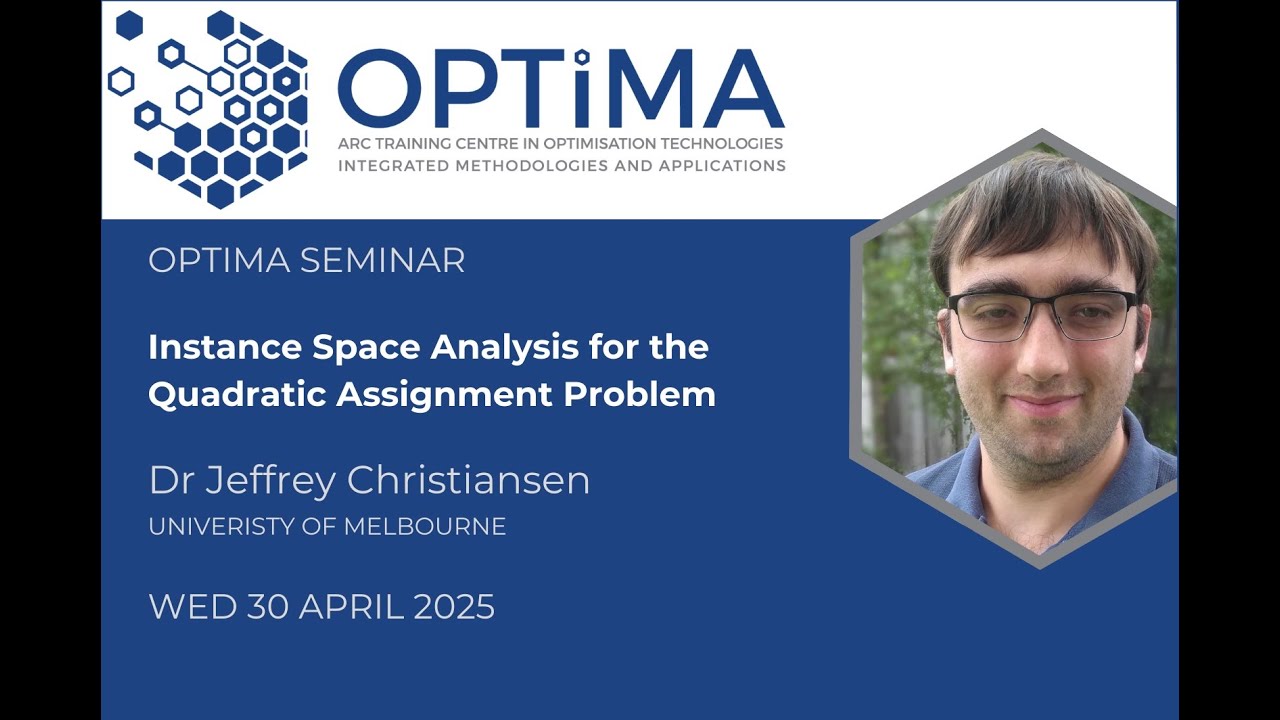 OPTiMA
ARC TRAINING CENTRE IN OPTIMISATION TECHNOLOGIES
INTEGRATED METHODOLOGIES AND APPLICATIONS

OPTIMA SEMINAR

Instance Space Analysis for the Quadratic Assignment Problem

Dr Jeffrey Christiansen
UNIVERISTY OF MELBOURNE

WED 30 APRIL 2025